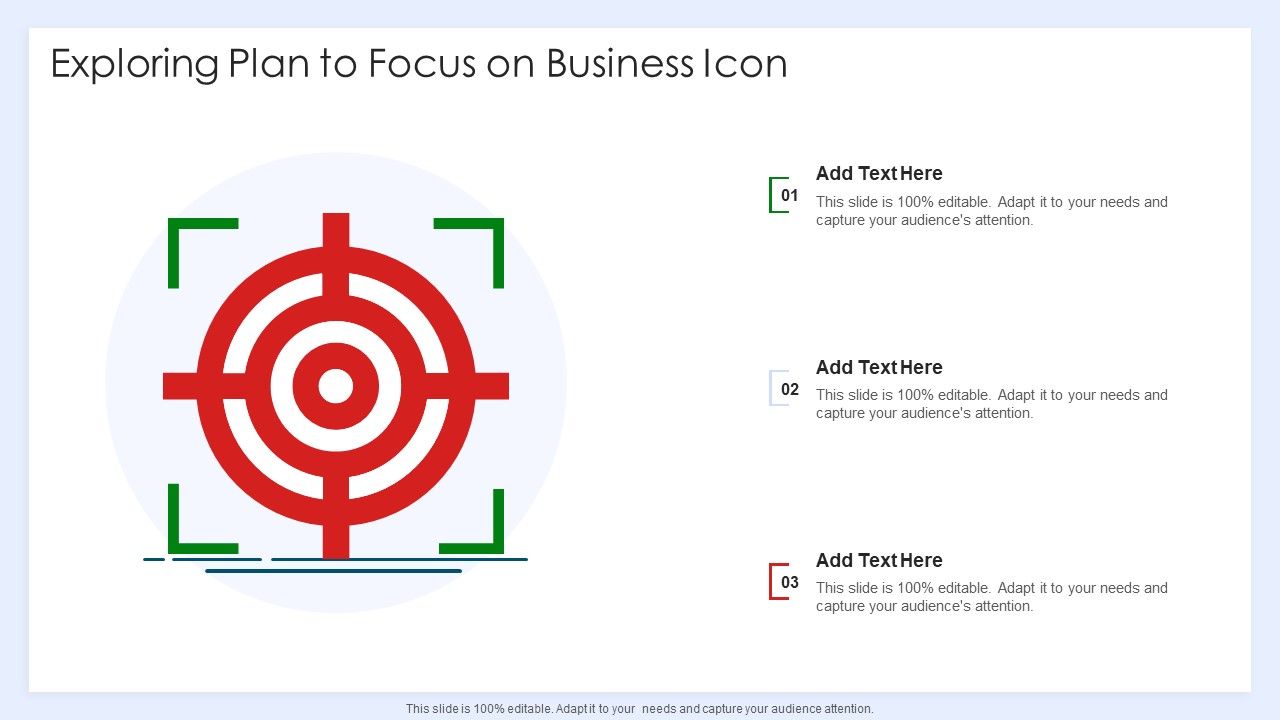 Exploring Plan to Focus on Business Icon

01
Add Text Here
This slide is 100% editable. Adapt it to your needs and capture your audience's attention.

02
Add Text Here
This slide is 100% editable. Adapt it to your needs and capture your audience's attention.

03
Add Text Here
This slide is 100% editable. Adapt it to your needs and capture your audience's attention.

This slide is 100% editable. Adapt it to your needs and capture your audience attention.